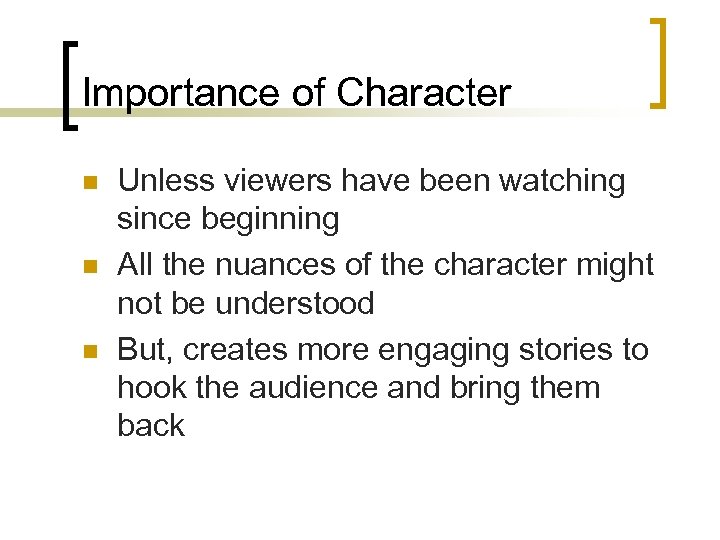 Importance of Character

- Unless viewers have been watching since beginning
- All the nuances of the character might not be understood
- But, creates more engaging stories to hook the audience and bring them back